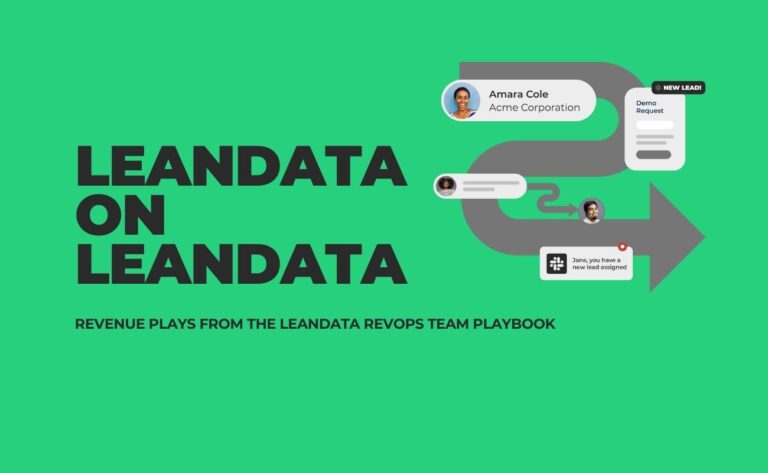 LEANDATA ON LEANDATA

REVENUE PLAYS FROM THE LEANDATA REVOPS TEAM PLAYBOOK

Amara Cole
Acme Corporation

NEW LEAD!

Demo Request

Jane, you have a new lead assigned